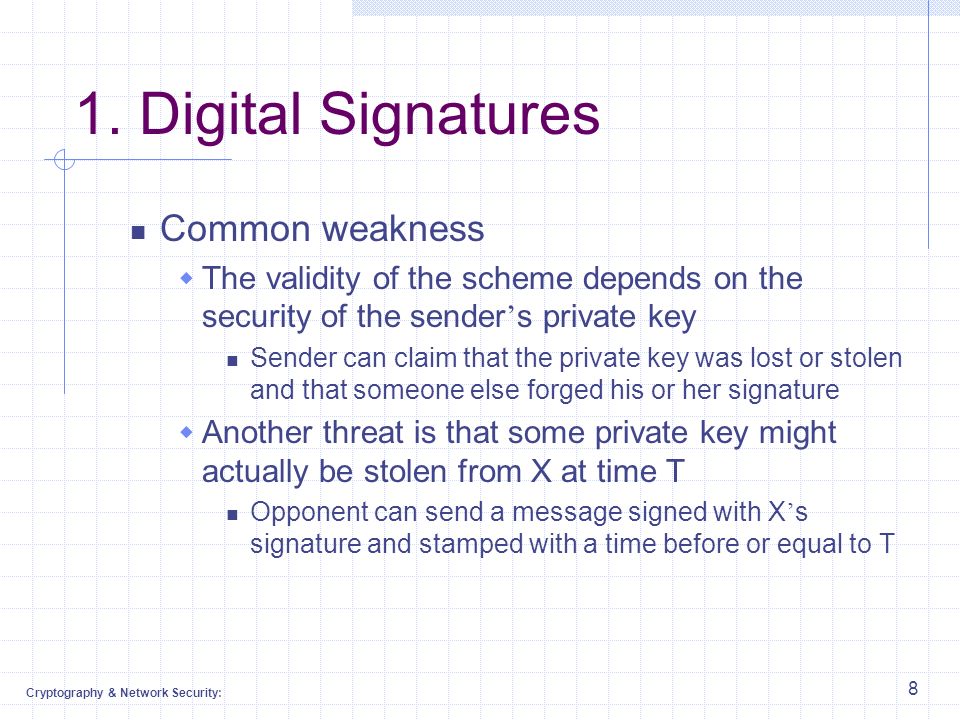 1. Digital Signatures

Common weakness

The validity of the scheme depends on the security of the sender’s private key

Sender can claim that the private key was lost or stolen and that someone else forged his or her signature

Another threat is that some private key might actually be stolen from X at time T

Opponent can send a message signed with X’s signature and stamped with a time before or equal to T

Cryptography & Network Security:

8